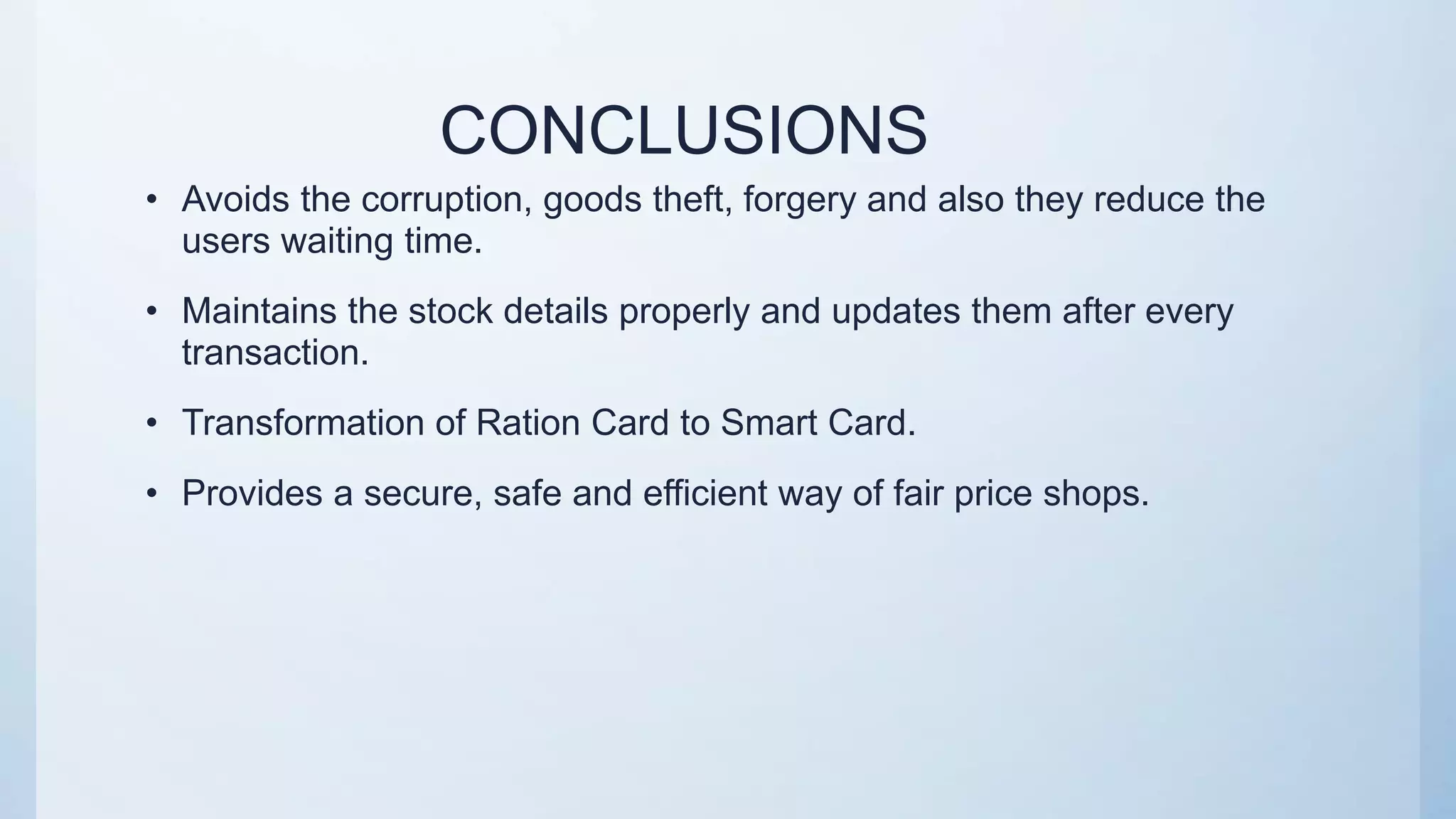 CONCLUSIONS

• Avoids the corruption, goods theft, forgery and also they reduce the users waiting time.

• Maintains the stock details properly and updates them after every transaction.

• Transformation of Ration Card to Smart Card.

• Provides a secure, safe and efficient way of fair price shops.